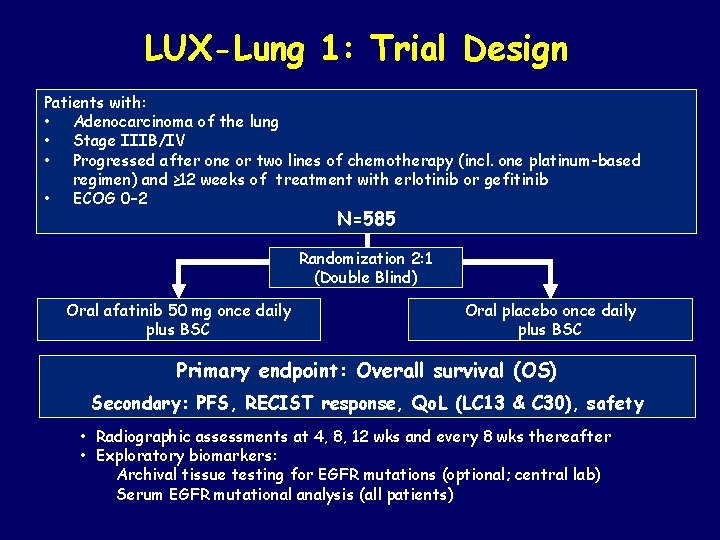 LUX-Lung 1: Trial Design

Patients with:
• Adenocarcinoma of the lung
• Stage IIIB/IV
• Progressed after one or two lines of chemotherapy (incl. one platinum-based regimen) and ≥12 weeks of treatment with erlotinib or gefitinib
• ECOG 0–2

N=585

Randomization 2:1
(Double Blind)

Oral afatinib 50 mg once daily plus BSC

Oral placebo once daily plus BSC

Primary endpoint: Overall survival (OS)

Secondary: PFS, RECIST response, QoL (LC13 & C30), safety

• Radiographic assessments at 4, 8, 12 wks and every 8 wks thereafter
• Exploratory biomarkers:
Archival tissue testing for EGFR mutations (optional; central lab)
Serum EGFR mutational analysis (all patients)